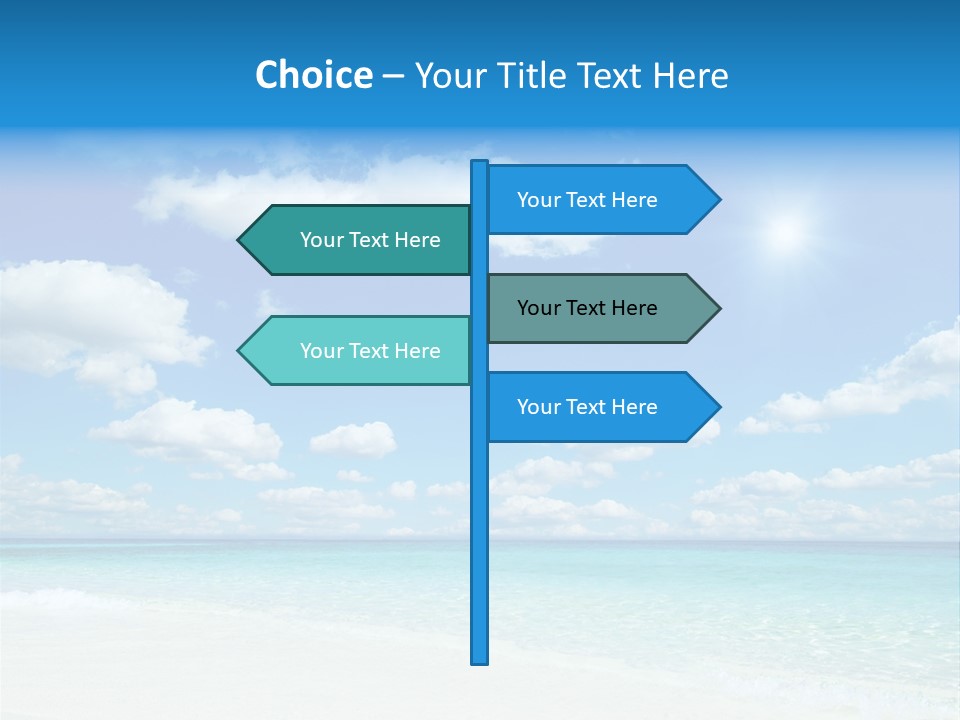 Choice – Your Title Text Here

Your Text Here

Your Text Here

Your Text Here

Your Text Here

Your Text Here